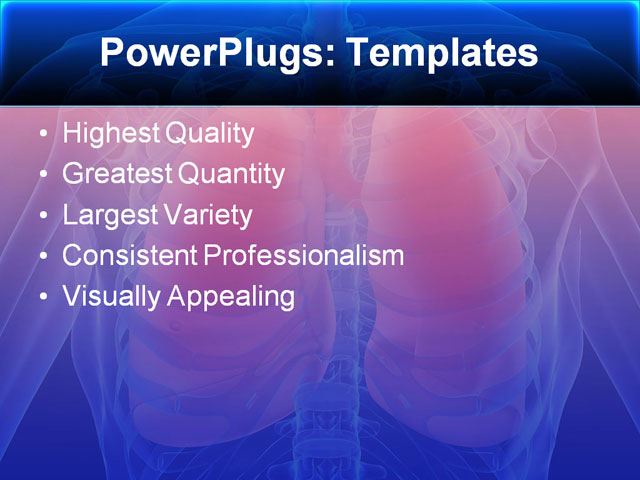 PowerPlugs: Templates

• Highest Quality
• Greatest Quantity
• Largest Variety
• Consistent Professionalism
• Visually Appealing